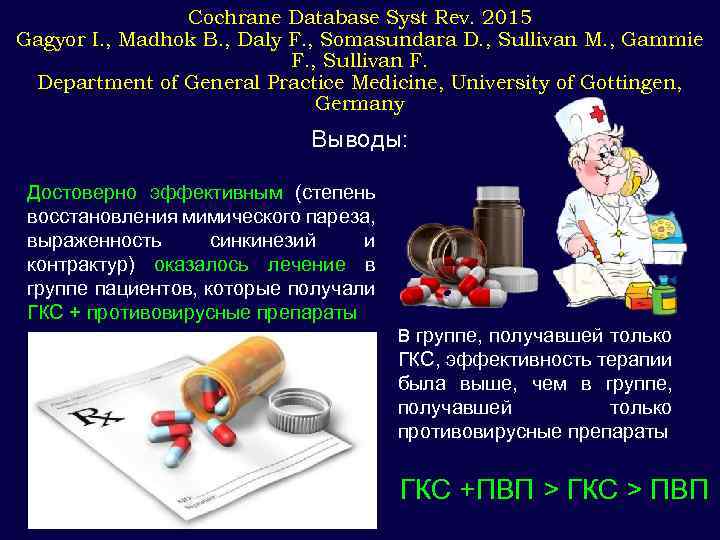 Cochrane Database Syst Rev. 2015
Gagyor I., Madhok B., Daly F., Somasundara D., Sullivan M., Gammie F., Sullivan F.
Department of General Practice Medicine, University of Gottingen, Germany

Выводы:

Достоверно эффективным (степень восстановления мимического пареза, выраженность синкинезий и контрактур) оказалось лечение в группе пациентов, которые получали ГКС + противовирусные препараты

Rx

В группе, получавшей только ГКС, эффективность терапии была выше, чем в группе, получавшей только противовирусные препараты

ГКС +ПВП > ГКС > ПВП